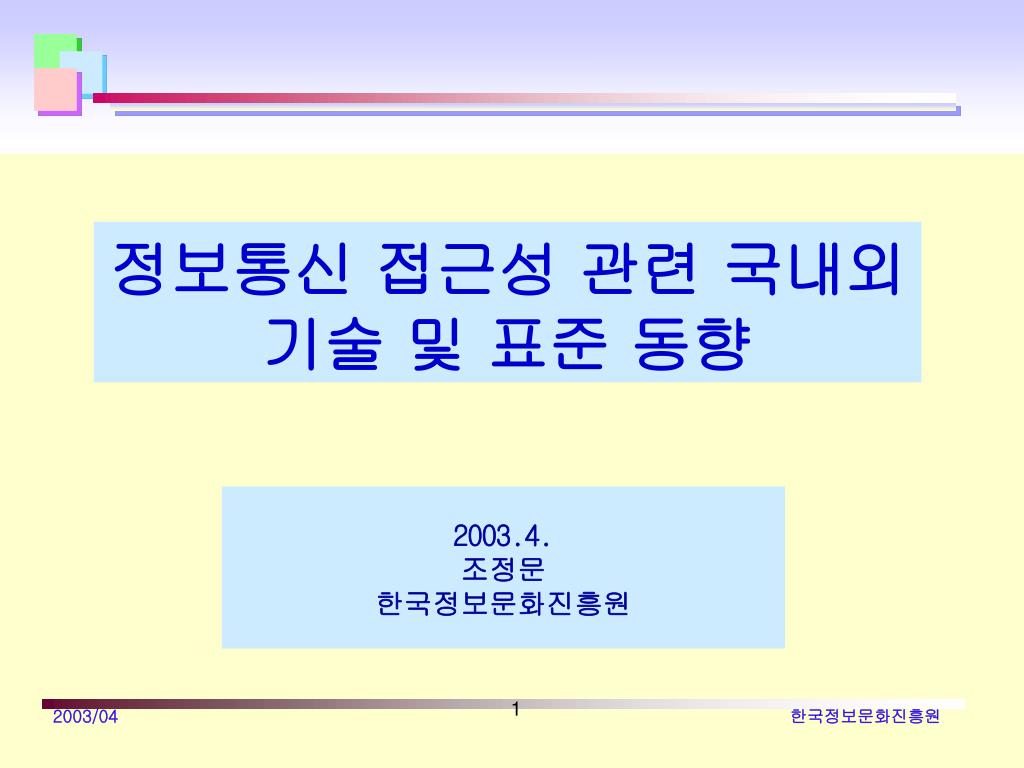 정보통신 접근성 관련 국내외 기술 및 표준 동향

2003.4.
조정문
한국정보문화진흥원

2003/04

1

한국정보문화진흥원